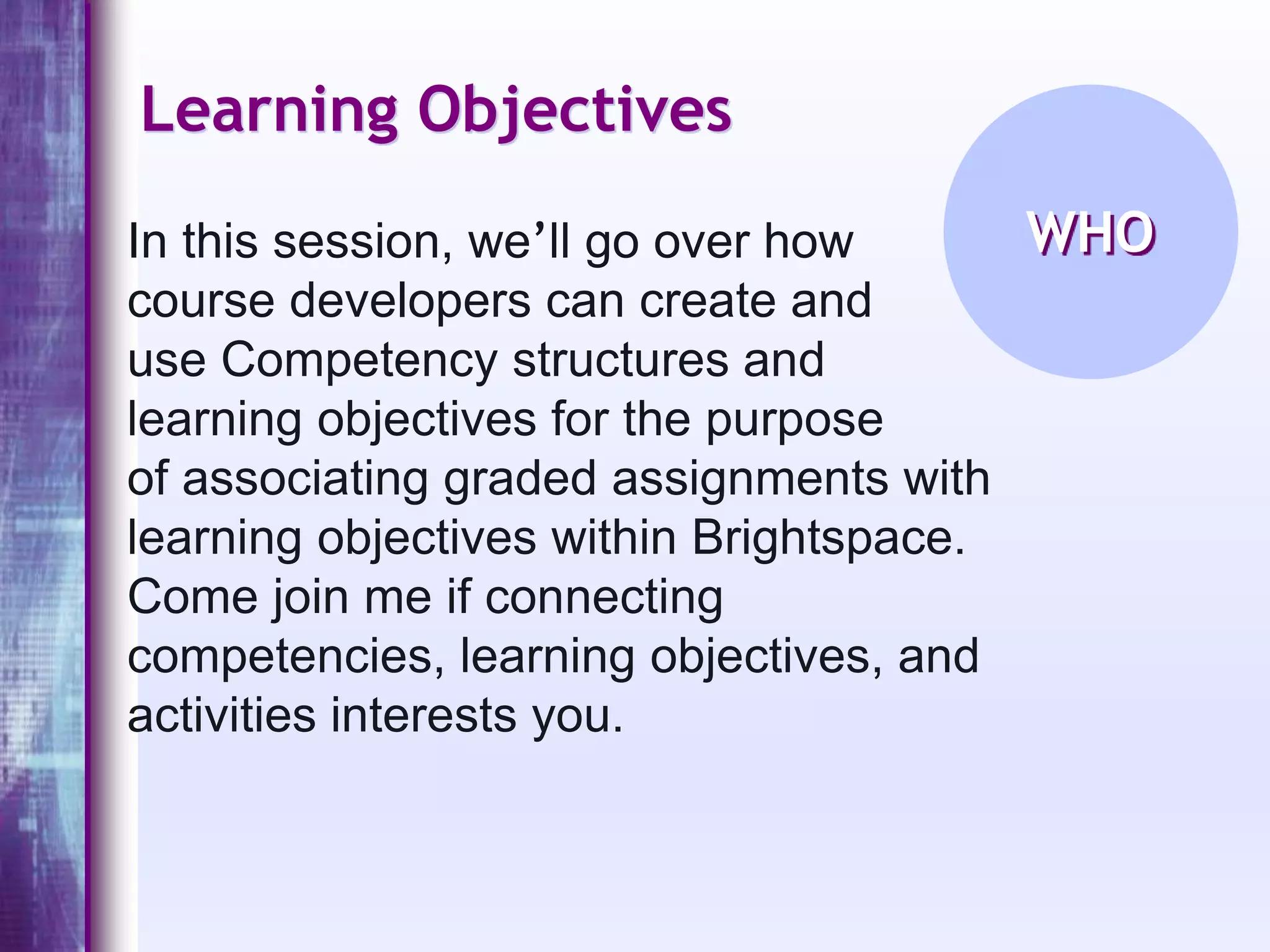 Learning Objectives

WHO

In this session, we’ll go over how course developers can create and use Competency structures and learning objectives for the purpose of associating graded assignments with learning objectives within Brightspace. Come join me if connecting competencies, learning objectives, and activities interests you.